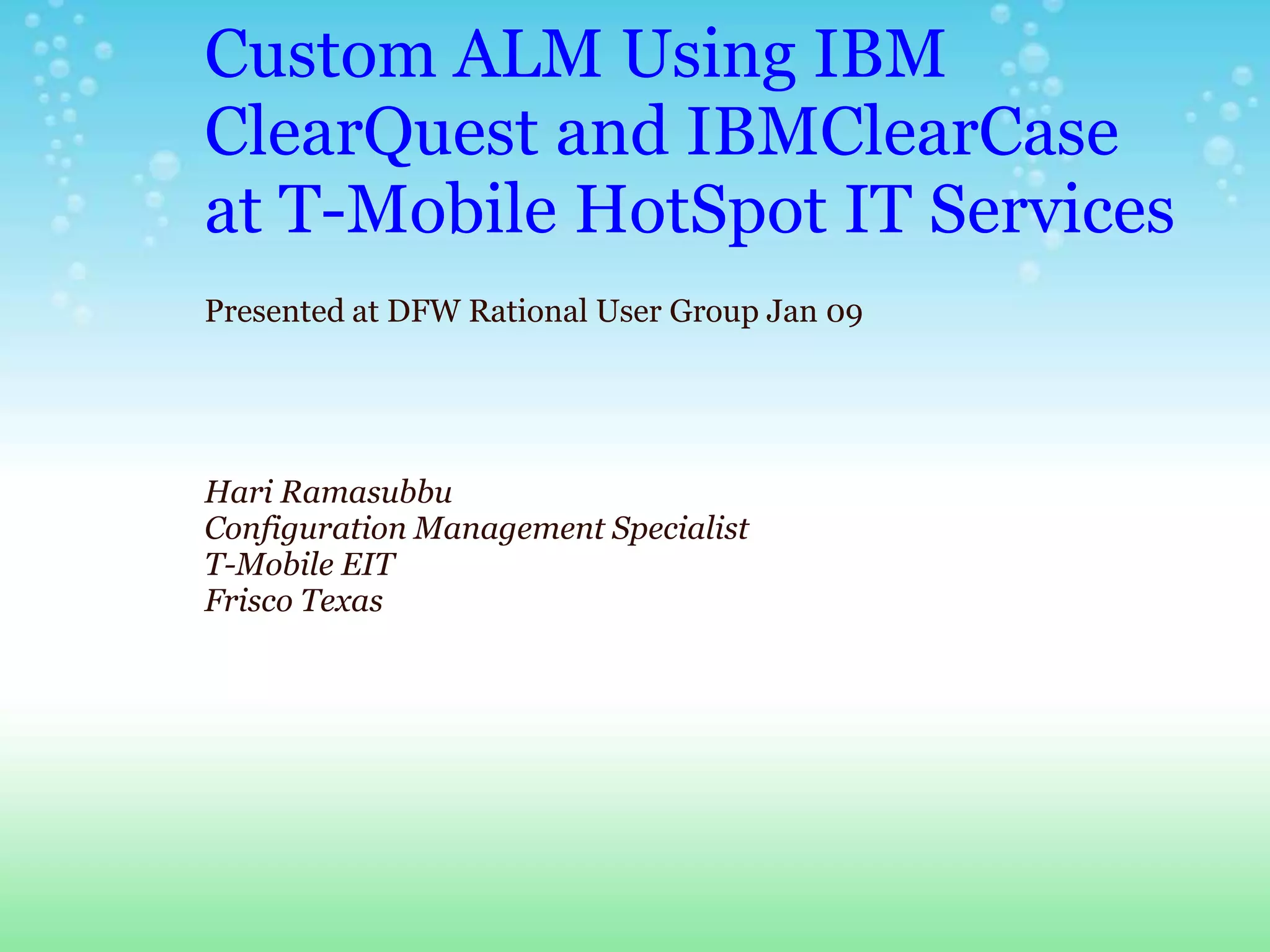 Custom ALM Using IBM ClearQuest and IBMClearCase at T-Mobile HotSpot IT Services

Presented at DFW Rational User Group Jan 09

Hari Ramasubbu
Configuration Management Specialist
T-Mobile EIT
Frisco Texas